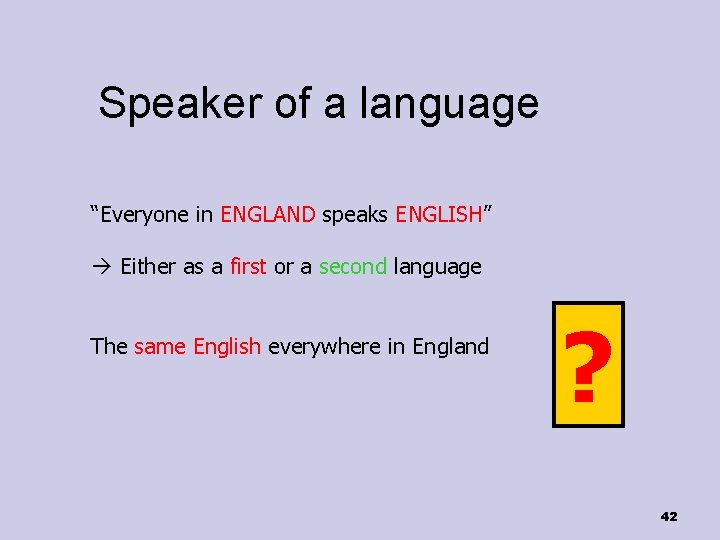 Speaker of a language

“Everyone in ENGLAND speaks ENGLISH”

→ Either as a first or a second language

The same English everywhere in England

?

42